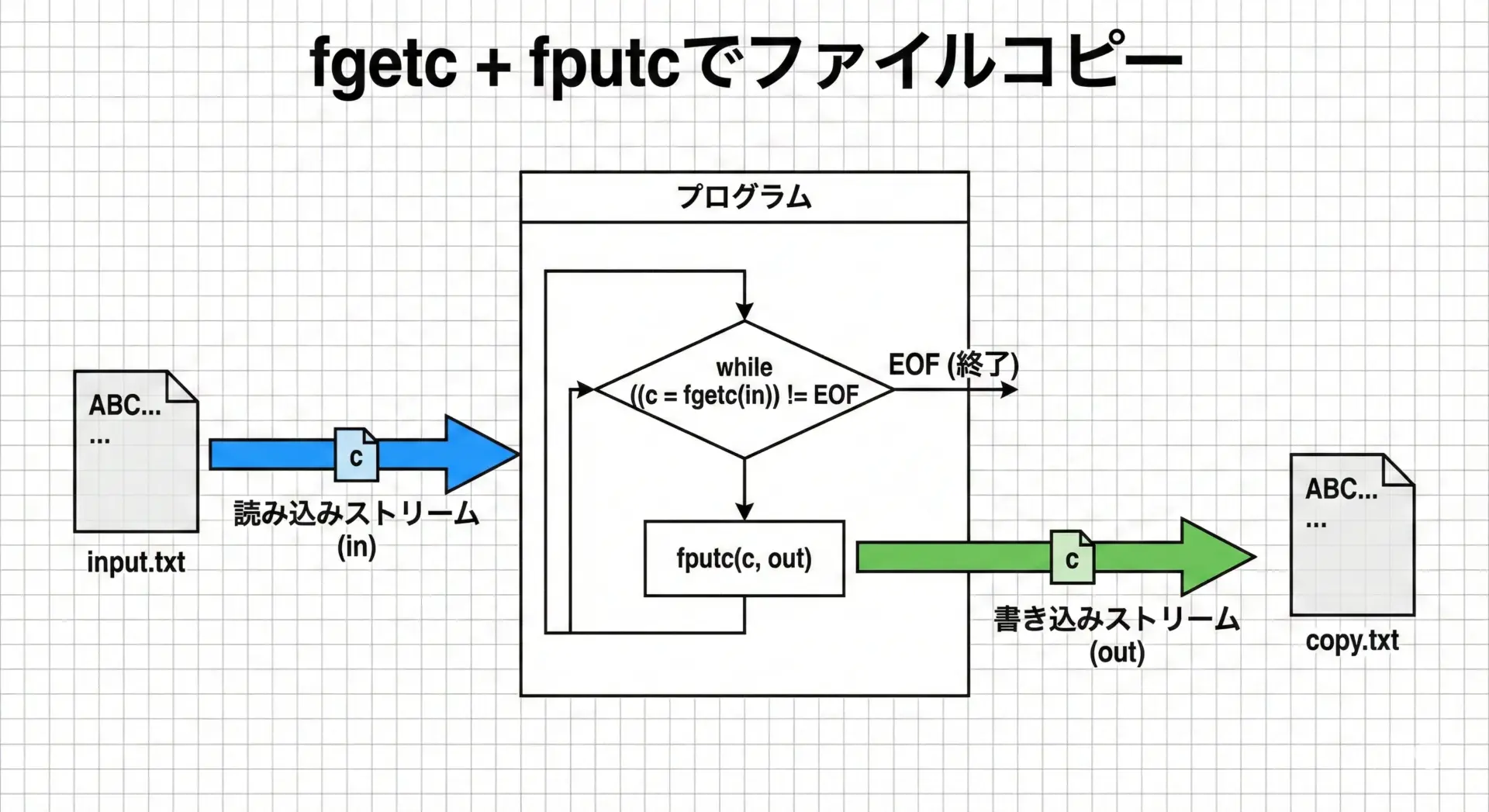 fgetc + fputcでファイルコピー

ABC...
...

input.txt

c

読み込みストリーム
(in)

プログラム

while
((c = fgetc(in)) != EOF

EOF (終了)

fputc(c, out)

c

書き込みストリーム
(out)

ABC...
...

copy.txt